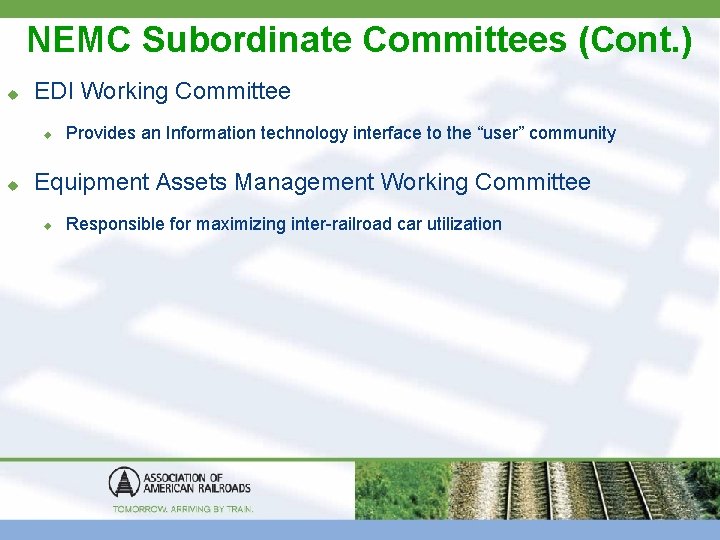 NEMC Subordinate Committees (Cont.)

EDI Working Committee

Provides an Information technology interface to the “user” community

Equipment Assets Management Working Committee

Responsible for maximizing inter-railroad car utilization

ASSOCIATION OF AMERICAN RAILROADS

TOMORROW. ARRIVING BY TRAIN.